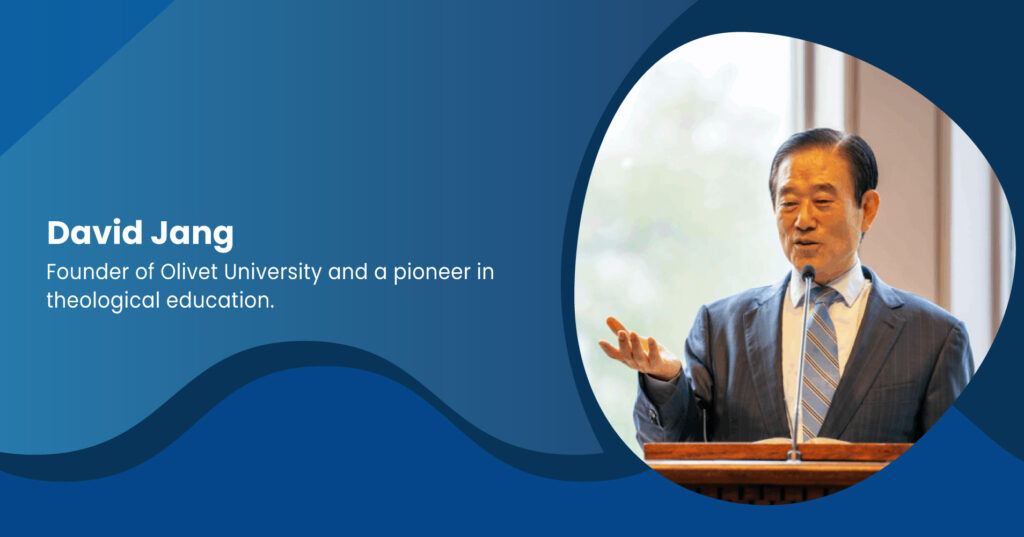 David Jang

Founder of Olivet University and a pioneer in theological education.